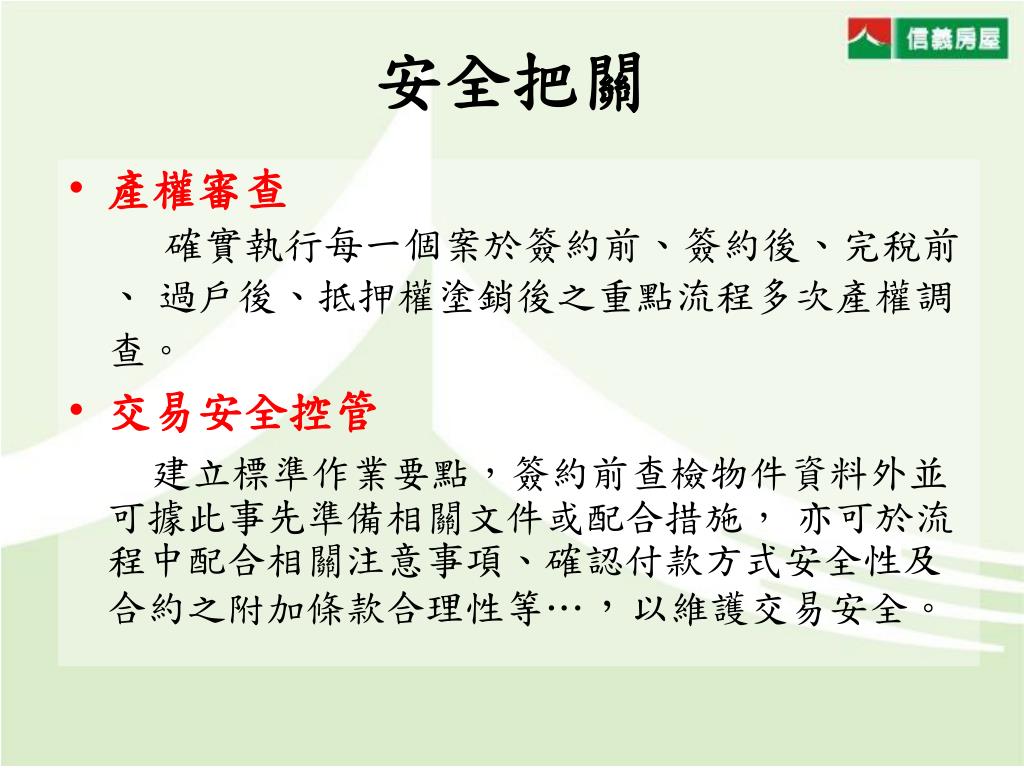 信義房屋

安全把關

• 產權審查

確實執行每一個案於簽約前、簽約後、完稅前、 過戶後、抵押權塗銷後之重點流程多次產權調查。

• 交易安全控管

建立標準作業要點，簽約前查檢物件資料外並可據此事先準備相關文件或配合措施， 亦可於流程中配合相關注意事項、確認付款方式安全性及合約之附加條款合理性等…，以維護交易安全。